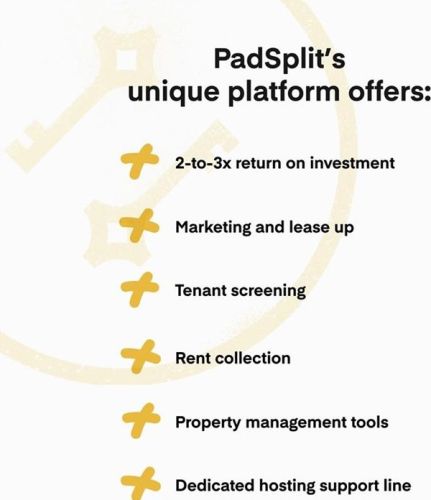 PadSplit's unique platform offers:

2-to-3x return on investment

Marketing and lease up

Tenant screening

Rent collection

Property management tools

Dedicated hosting support line